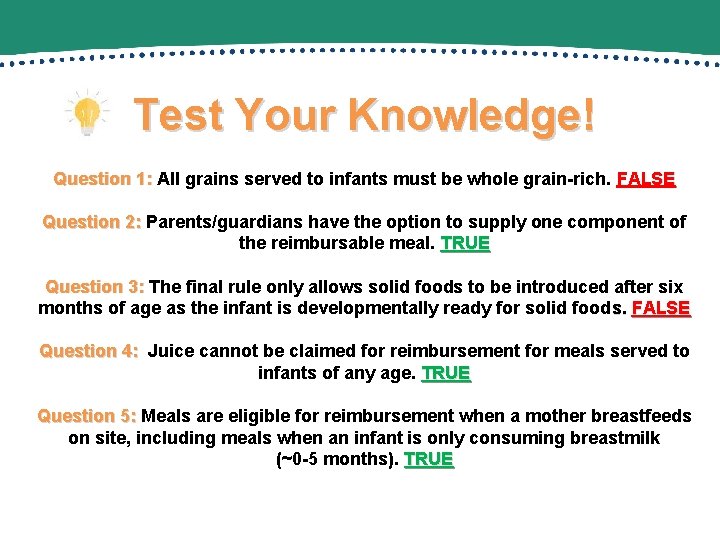 Test Your Knowledge!

Question 1: All grains served to infants must be whole grain-rich. FALSE

Question 2: Parents/guardians have the option to supply one component of the reimbursable meal. TRUE

Question 3: The final rule only allows solid foods to be introduced after six months of age as the infant is developmentally ready for solid foods. FALSE

Question 4: Juice cannot be claimed for reimbursement for meals served to infants of any age. TRUE

Question 5: Meals are eligible for reimbursement when a mother breastfeeds on site, including meals when an infant is only consuming breastmilk (~0-5 months). TRUE